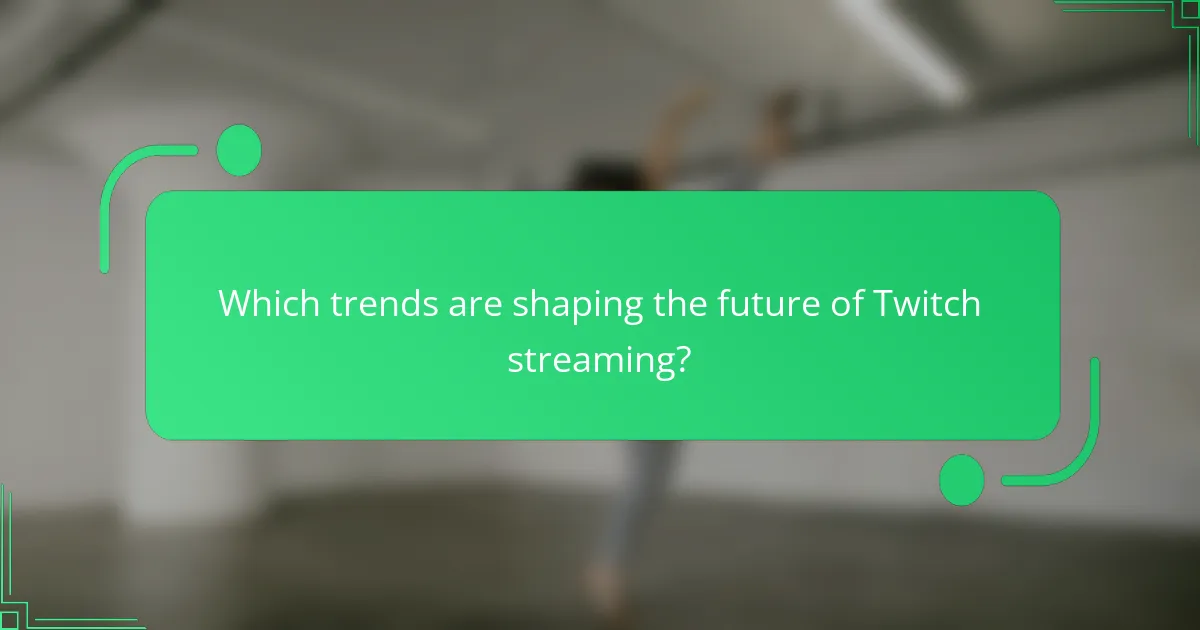 Which trends are shaping the future of Twitch streaming?